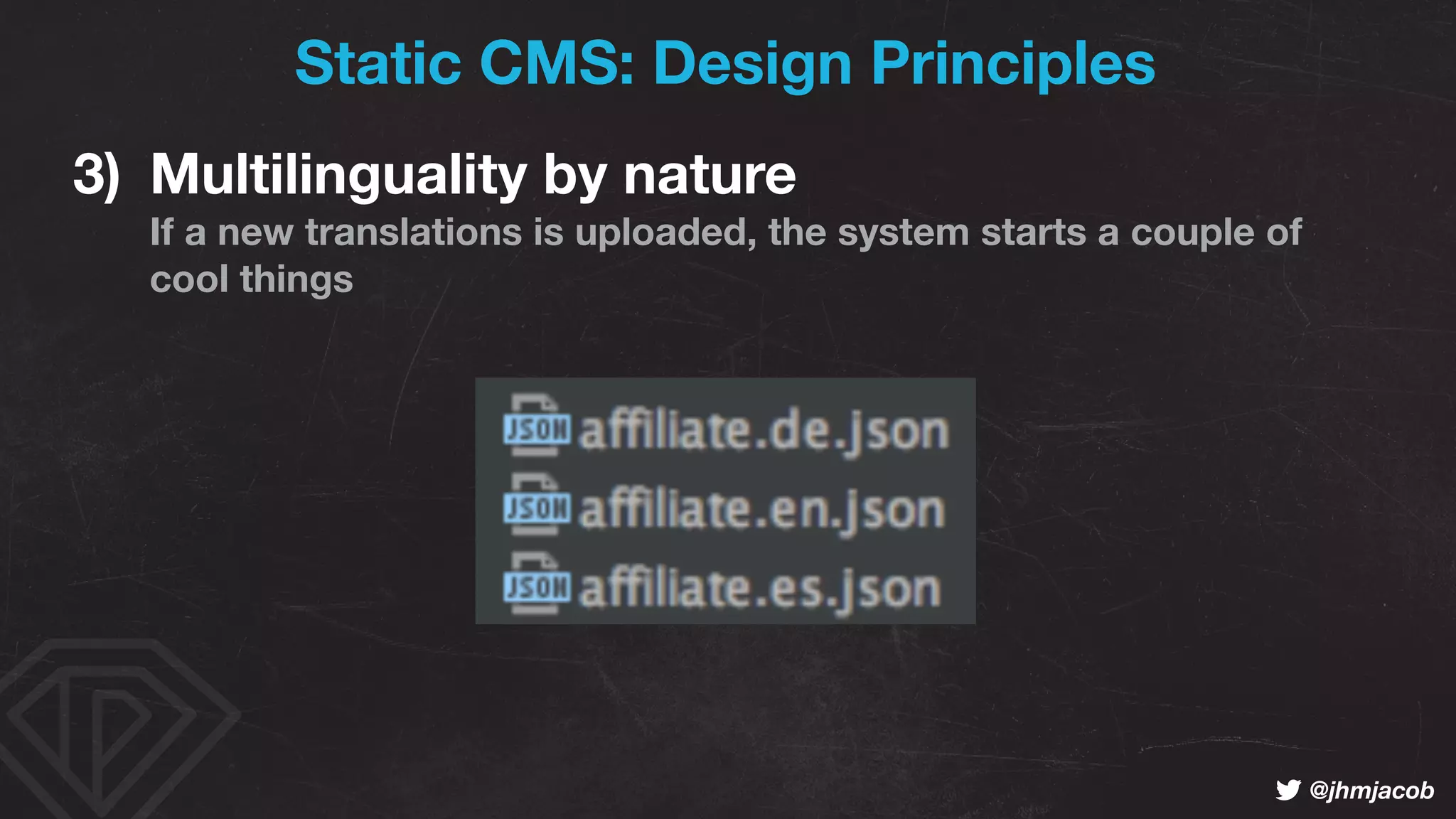 Static CMS: Design Principles

3) Multilinguality by nature

If a new translations is uploaded, the system starts a couple of cool things

JSON affiliate.de.json
JSON affiliate.en.json
JSON affiliate.es.json

@jhmjacob